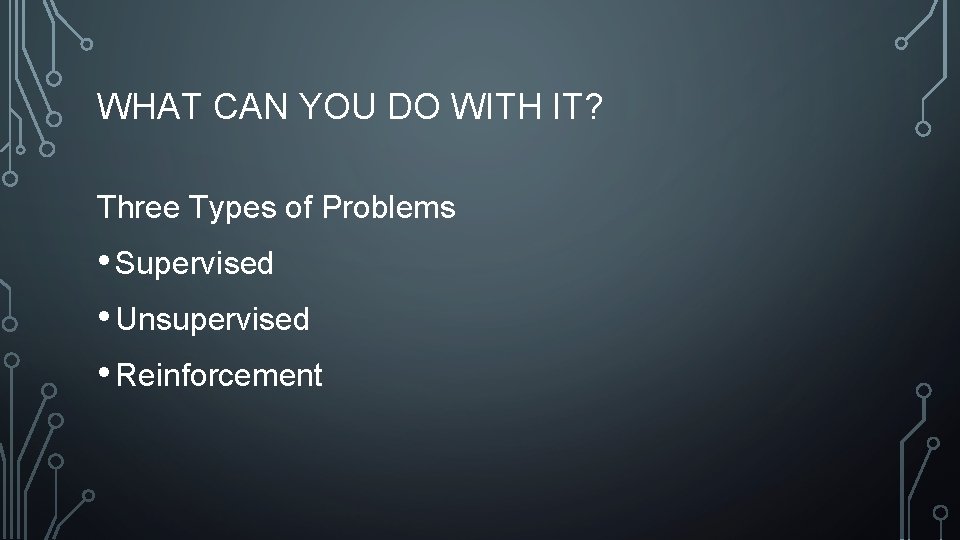 WHAT CAN YOU DO WITH IT?

Three Types of Problems

• Supervised

• Unsupervised

• Reinforcement